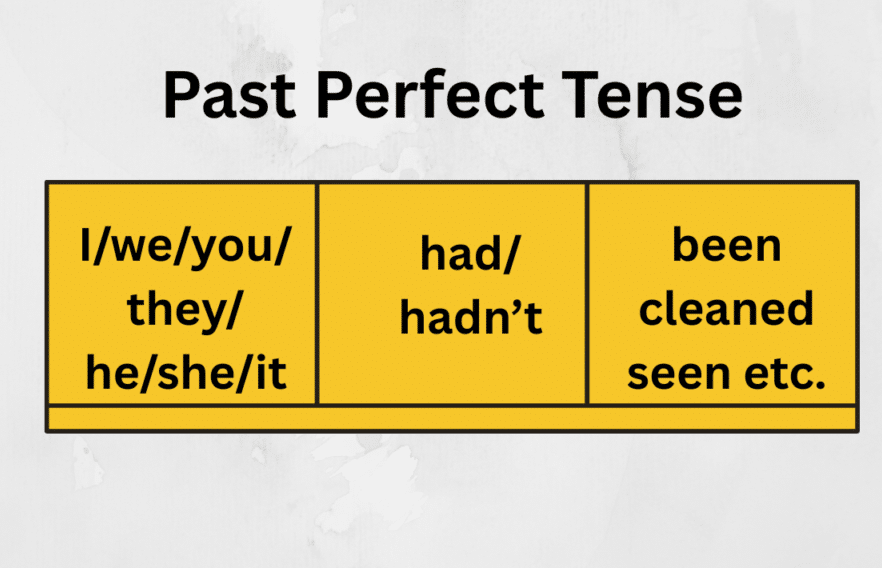 Past Perfect Tense

| I/we/you/ they/ he/she/it | had/ hadn't | been cleaned seen etc. |
|---|---|---|